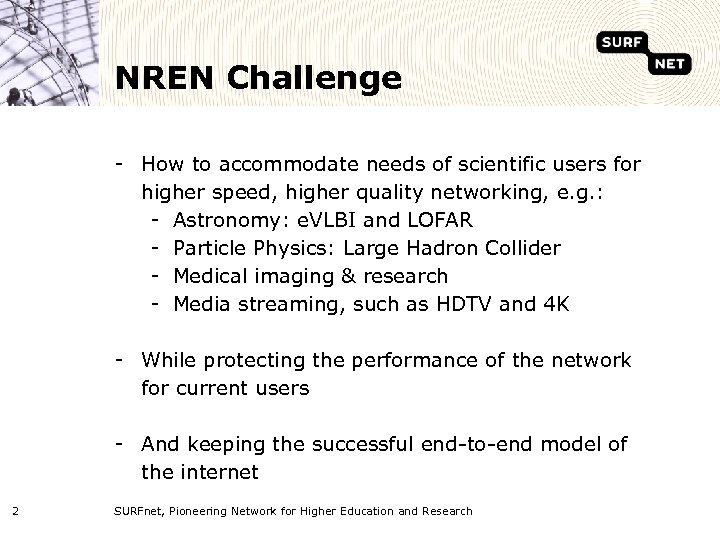 SURF
NET

NREN Challenge

- How to accommodate needs of scientific users for higher speed, higher quality networking, e.g.:
  - Astronomy: eVLBI and LOFAR
  - Particle Physics: Large Hadron Collider
  - Medical imaging & research
  - Media streaming, such as HDTV and 4K

- While protecting the performance of the network for current users

- And keeping the successful end-to-end model of the internet

2

SURFnet, Pioneering Network for Higher Education and Research